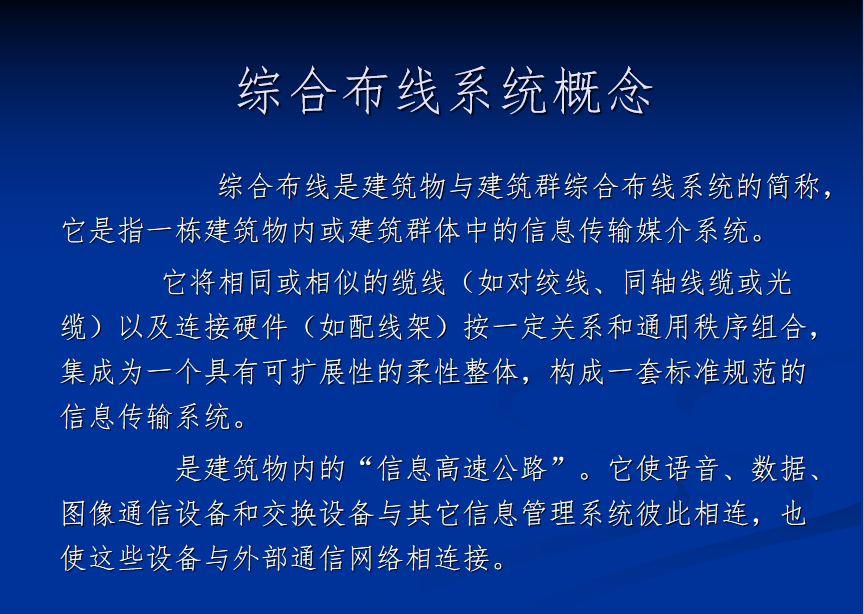 综合布线系统概念

综合布线是建筑物与建筑群综合布线系统的简称，它是指一栋建筑物内或建筑群体中的信息传输媒介系统。

它将相同或相似的缆线（如对绞线、同轴线缆或光缆）以及连接硬件（如配线架）按一定关系和通用秩序组合，集成为一个具有可扩展性的柔性整体，构成一套标准规范的信息传输系统。

是建筑物内的“信息高速公路”。它使语音、数据、图像通信设备和交换设备与其它信息管理系统彼此相连，也使这些设备与外部通信网络相连接。